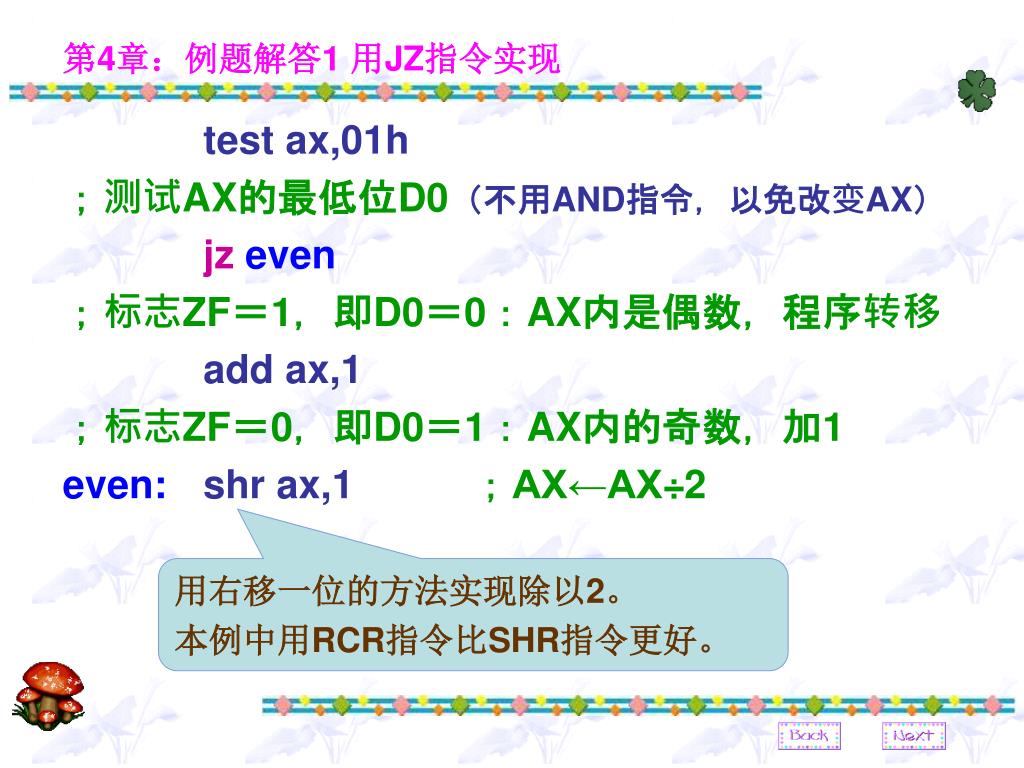 第4章：例题解答1 用JZ指令实现

test ax,01h

；测试AX的最低位D0（不用AND指令，以免改变AX）

jz even

；标志ZF＝1，即D0＝0：AX内是偶数，程序转移

add ax,1

；标志ZF＝0，即D0＝1：AX内的奇数，加1

even: shr ax,1 ；AX←AX÷2

用右移一位的方法实现除以2。
本例中用RCR指令比SHR指令更好。

Back
Next